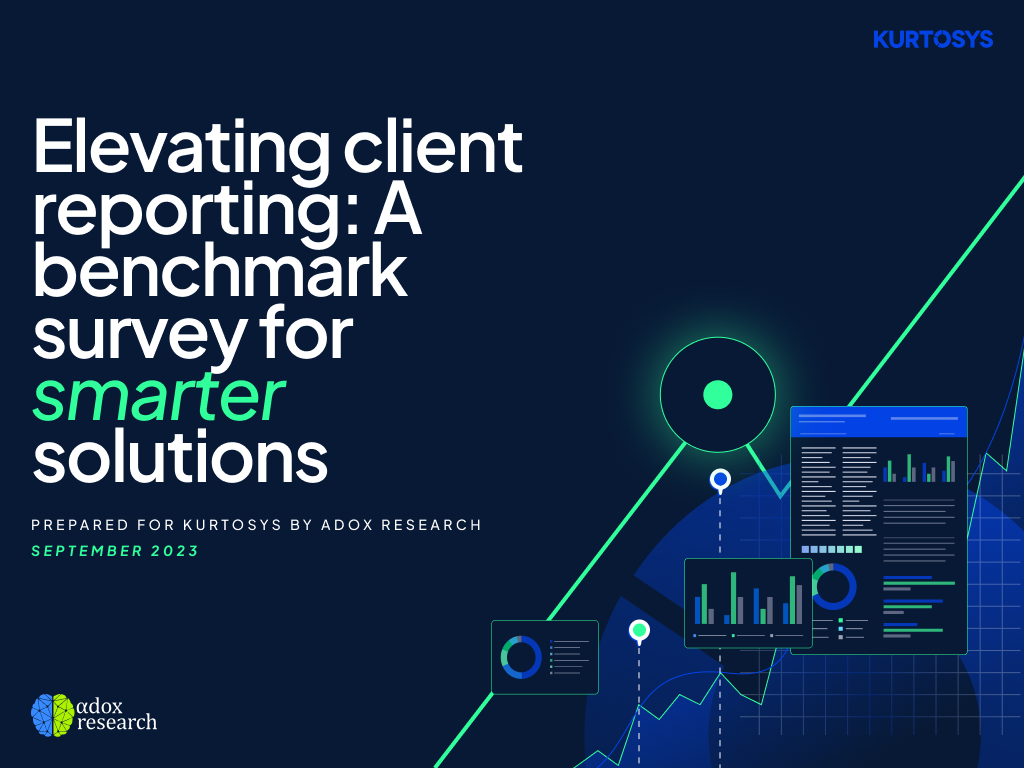 KURTOSYS

Elevating client reporting: A benchmark survey for smarter solutions

PREPARED FOR KURTOSYS BY ADOX RESEARCH

SEPTEMBER 2023

adox research